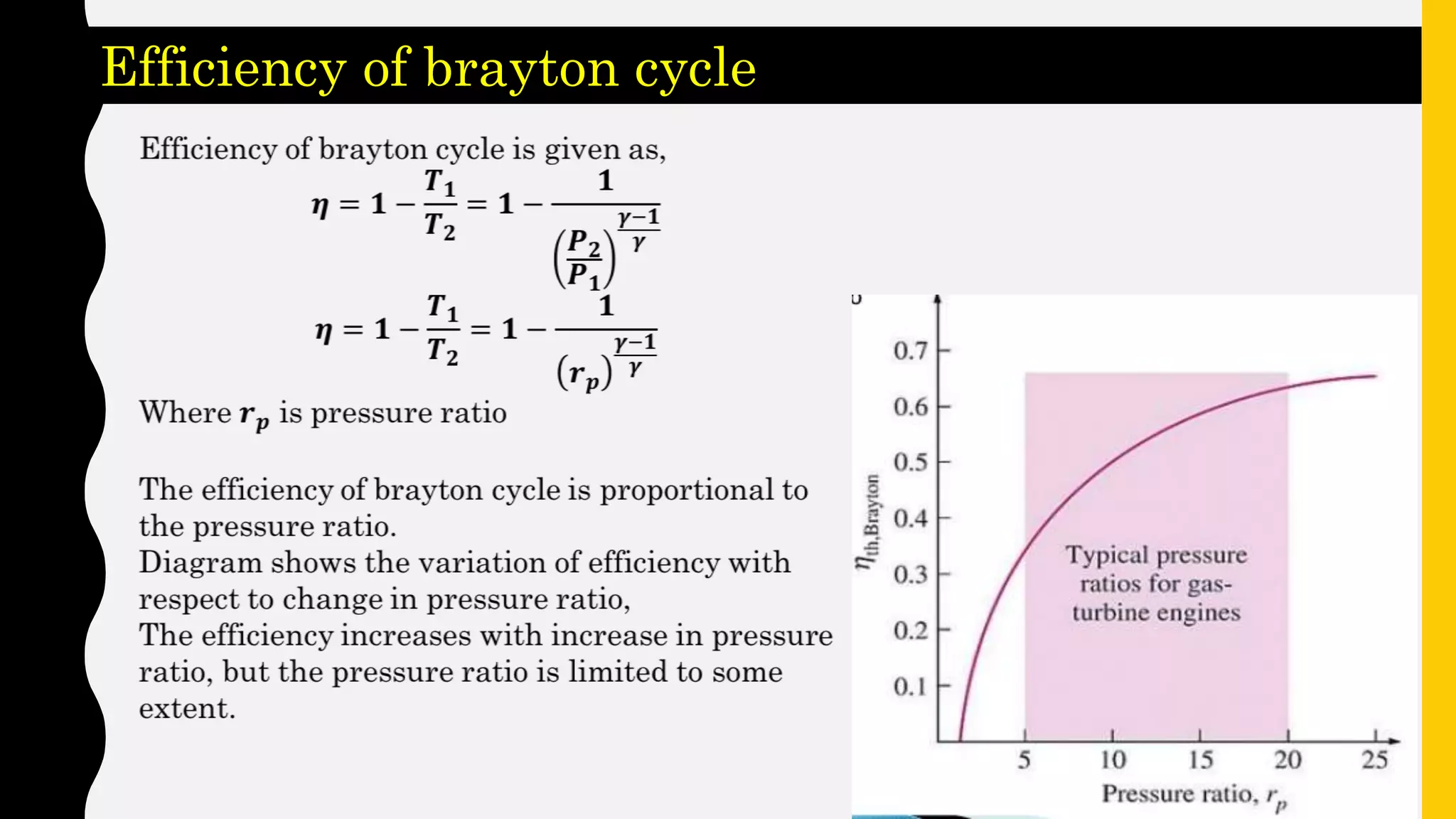 Efficiency of brayton cycle

Efficiency of brayton cycle is given as,

$\eta = 1 - \frac{T_1}{T_2} = 1 - \frac{1}{\left(\frac{P_2}{P_1}\right)^{\frac{\gamma-1}{\gamma}}}$

$\eta = 1 - \frac{T_1}{T_2} = 1 - \frac{1}{(r_p)^{\frac{\gamma-1}{\gamma}}}$

Where $r_p$ is pressure ratio

The efficiency of brayton cycle is proportional to the pressure ratio.
Diagram shows the variation of efficiency with respect to change in pressure ratio,
The efficiency increases with increase in pressure ratio, but the pressure ratio is limited to some extent.

$\eta_{th,Brayton}$

0.7
0.6
0.5
0.4
0.3
0.2
0.1

Typical pressure ratios for gas-turbine engines

5 10 15 20 25

Pressure ratio, $r_p$